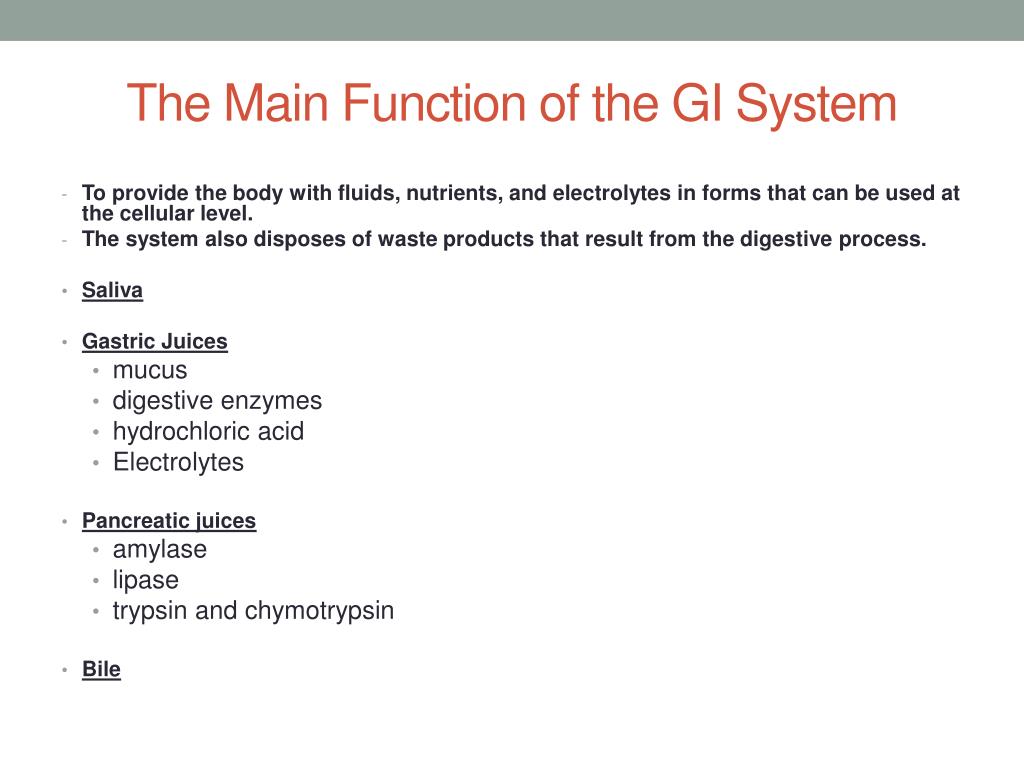 The Main Function of the GI System

- To provide the body with fluids, nutrients, and electrolytes in forms that can be used at the cellular level.
- The system also disposes of waste products that result from the digestive process.

• Saliva

• Gastric Juices
  • mucus
  • digestive enzymes
  • hydrochloric acid
  • Electrolytes

• Pancreatic juices
  • amylase
  • lipase
  • trypsin and chymotrypsin

• Bile